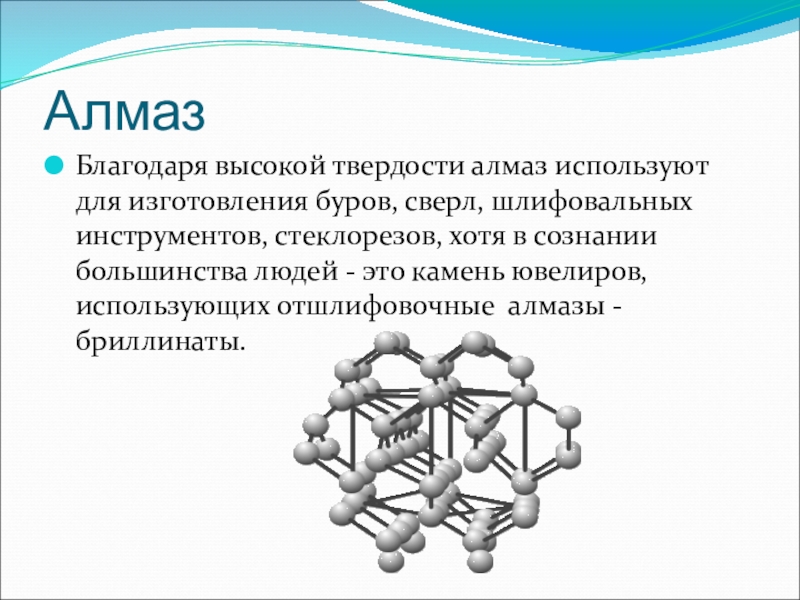 Алмаз

Благодаря высокой твердости алмаз используют для изготовления буров, сверл, шлифовальных инструментов, стеклорезов, хотя в сознании большинства людей - это камень ювелиров, использующих отшлифовочные  алмазы - бриллинаты.